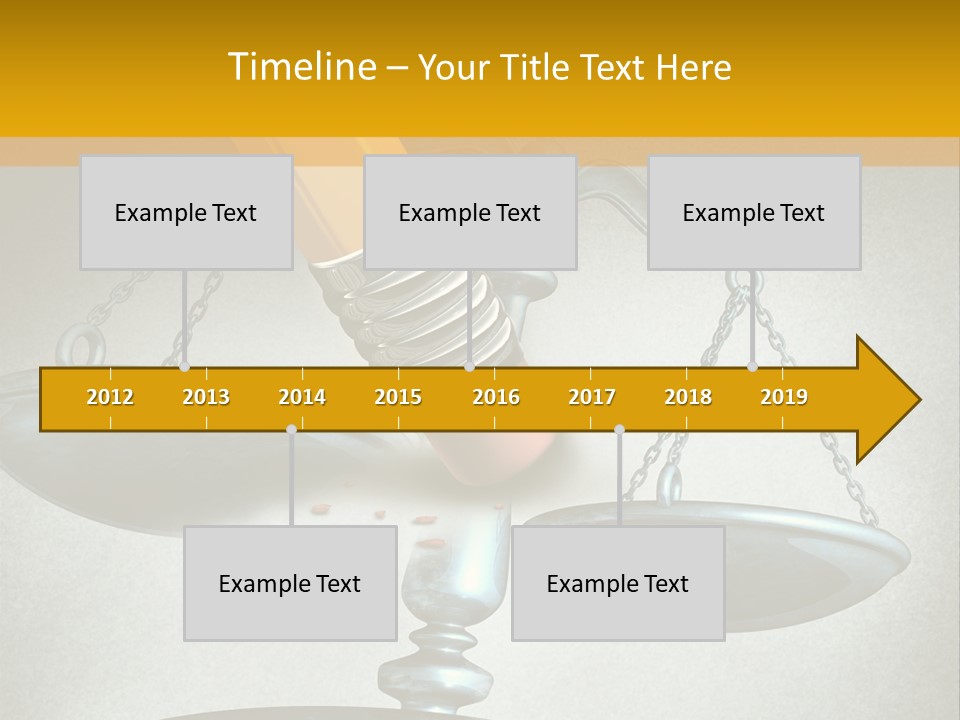 Timeline – Your Title Text Here

Example Text

Example Text

Example Text

2012 2013 2014 2015 2016 2017 2018 2019

Example Text

Example Text